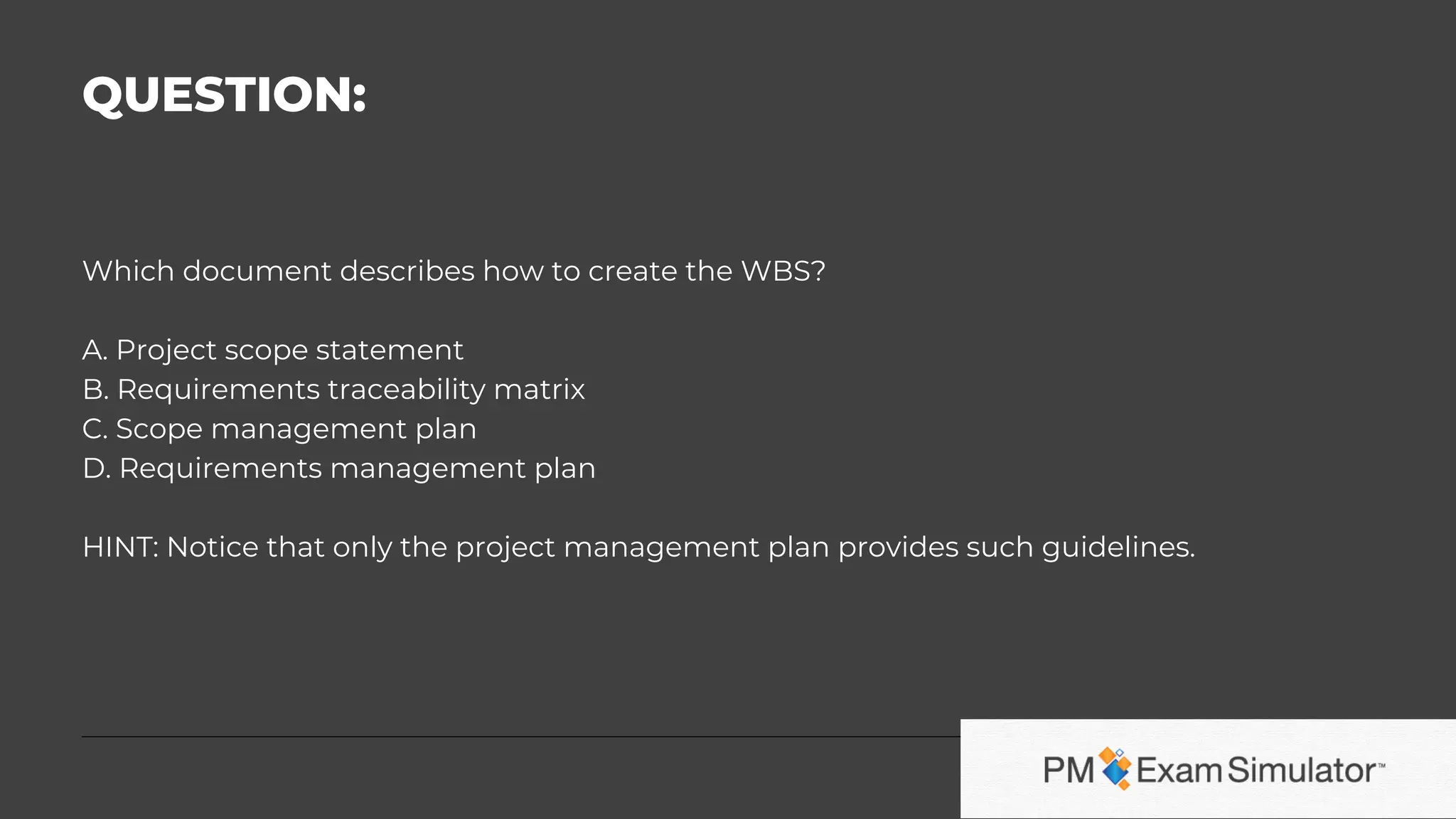 QUESTION:

Which document describes how to create the WBS?

A. Project scope statement
B. Requirements traceability matrix
C. Scope management plan
D. Requirements management plan

HINT: Notice that only the project management plan provides such guidelines.

PM Exam Simulator™